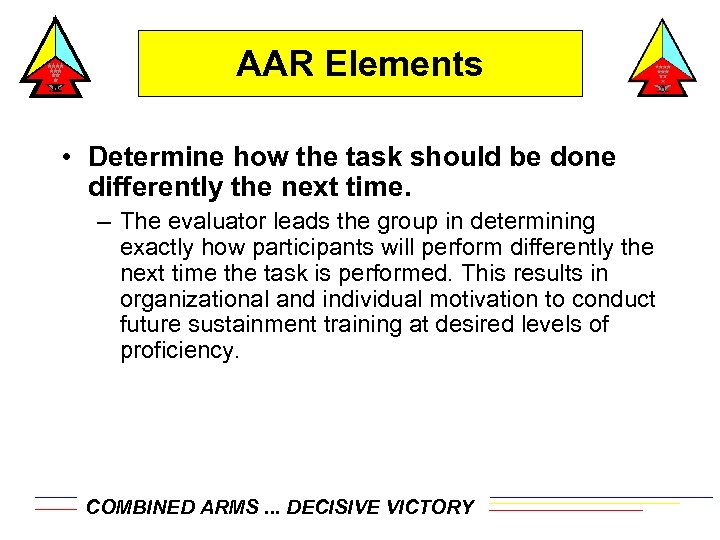 AAR Elements

• Determine how the task should be done differently the next time.

– The evaluator leads the group in determining exactly how participants will perform differently the next time the task is performed. This results in organizational and individual motivation to conduct future sustainment training at desired levels of proficiency.

COMBINED ARMS ... DECISIVE VICTORY